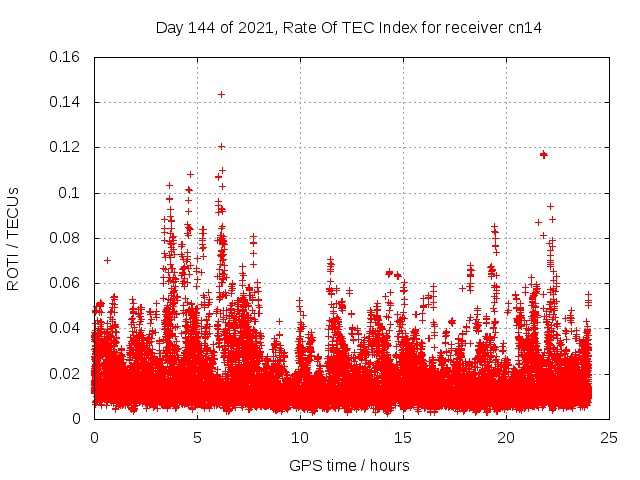 Day 144 of 2021, Rate Of TEC Index for receiver cn14

ROTI / TECUs

0.16
0.14
0.12
0.1
0.08
0.06
0.04
0.02
0

0
5
10
15
20
25

GPS time / hours